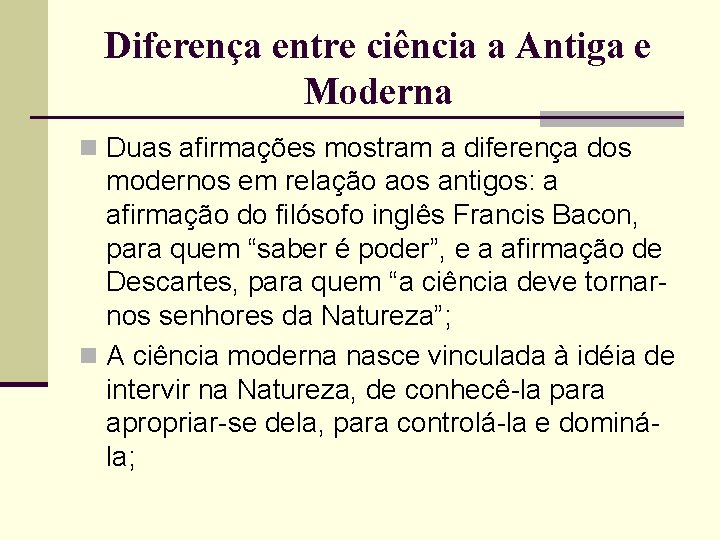 Diferença entre ciência a Antiga e Moderna

Duas afirmações mostram a diferença dos modernos em relação aos antigos: a afirmação do filósofo inglês Francis Bacon, para quem “saber é poder”, e a afirmação de Descartes, para quem “a ciência deve tornar-nos senhores da Natureza”;

A ciência moderna nasce vinculada à idéia de intervir na Natureza, de conhecê-la para apropriar-se dela, para controlá-la e dominá-la;